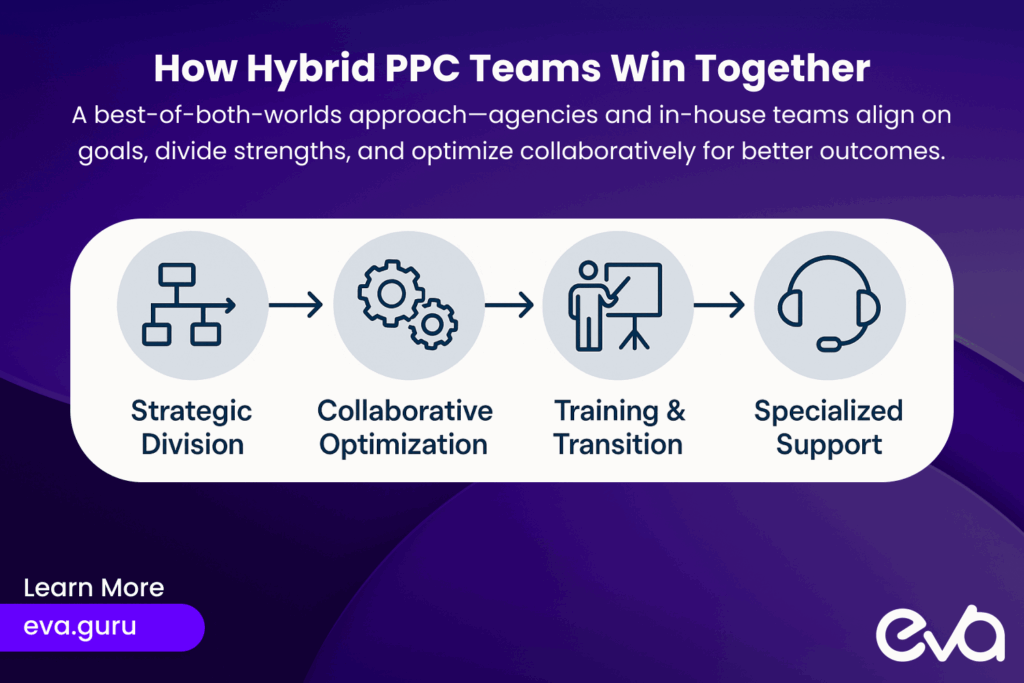 How Hybrid PPC Teams Win Together

A best-of-both-worlds approach—agencies and in-house teams align on goals, divide strengths, and optimize collaboratively for better outcomes.

Strategic Division

Collaborative Optimization

Training & Transition

Specialized Support

Learn More

eva.guru

eva